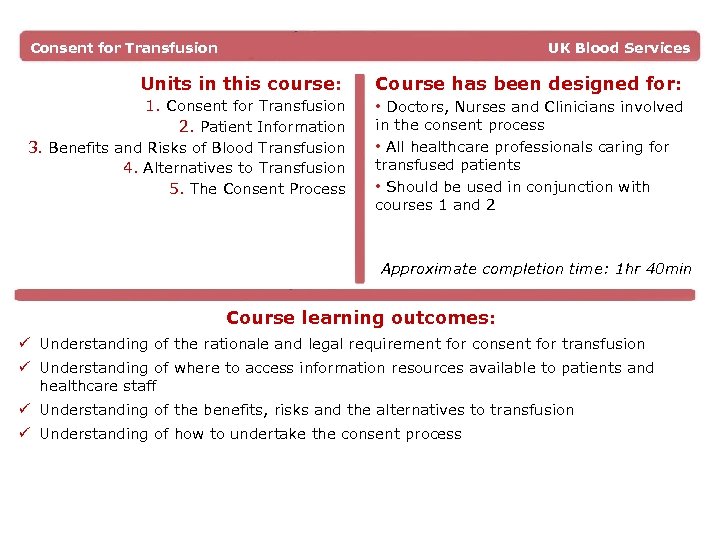 Consent for Transfusion

UK Blood Services

Units in this course:

1. Consent for Transfusion
2. Patient Information
3. Benefits and Risks of Blood Transfusion
4. Alternatives to Transfusion
5. The Consent Process

Course has been designed for:

• Doctors, Nurses and Clinicians involved in the consent process
• All healthcare professionals caring for transfused patients
• Should be used in conjunction with courses 1 and 2

Approximate completion time: 1hr 40min

Course learning outcomes:

✓ Understanding of the rationale and legal requirement for consent for transfusion
✓ Understanding of where to access information resources available to patients and healthcare staff
✓ Understanding of the benefits, risks and the alternatives to transfusion
✓ Understanding of how to undertake the consent process